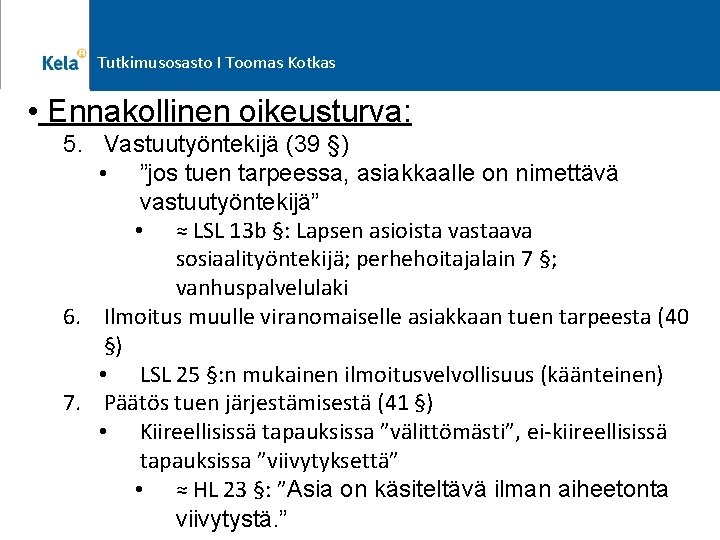 Kela Tutkimusosasto I Toomas Kotkas

• Ennakollinen oikeusturva:

5. Vastuutyöntekijä (39 §)

• ”jos tuen tarpeessa, asiakkaalle on nimettävä vastuutyöntekijä”

• ≈ LSL 13b §: Lapsen asioista vastaava sosiaalityöntekijä; perhehoitajalain 7 §; vanhuspalvelulaki

6. Ilmoitus muulle viranomaiselle asiakkaan tuen tarpeesta (40 §)

• LSL 25 §:n mukainen ilmoitusvelvollisuus (käänteinen)

7. Päätös tuen järjestämisestä (41 §)

• Kiireellisissä tapauksissa ”välittömästi”, ei-kiireellisissä tapauksissa ”viivytyksettä”

• ≈ HL 23 §: ”Asia on käsiteltävä ilman aiheetonta viivytystä.”